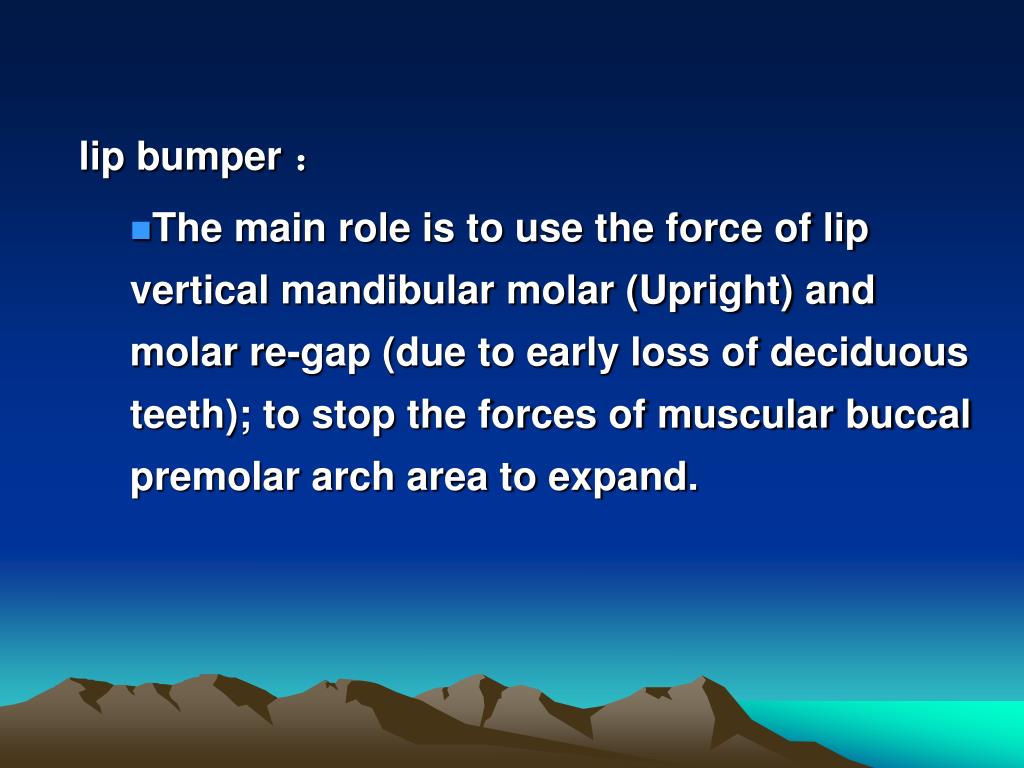 lip bumper ：

■The main role is to use the force of lip vertical mandibular molar (Upright) and molar re-gap (due to early loss of deciduous teeth); to stop the forces of muscular buccal premolar arch area to expand.